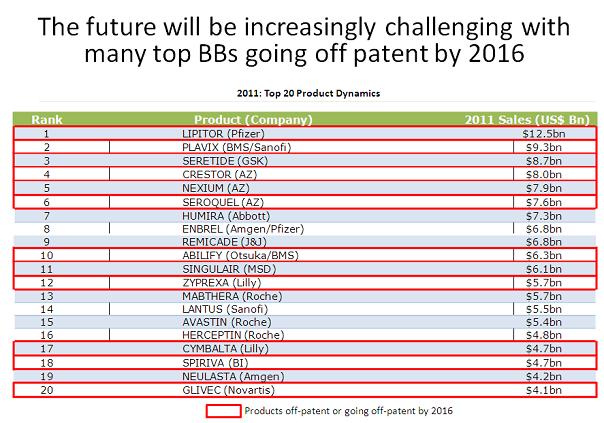 The future will be increasingly challenging with many top BBs going off patent by 2016

2011: Top 20 Product Dynamics

| Rank | Product (Company) | 2011 Sales (US$ Bn) |
|---|---|---|
| 1 | LIPITOR (Pfizer) | $12.5bn |
| 2 | PLAVIX (BMS/Sanofi) | $9.3bn |
| 3 | SERETIDE (GSK) | $8.7bn |
| 4 | CRESTOR (AZ) | $8.0bn |
| 5 | NEXIUM (AZ) | $7.9bn |
| 6 | SEROQUEL (AZ) | $7.6bn |
| 7 | HUMIRA (Abbott) | $7.3bn |
| 8 | ENBREL (Amgen/Pfizer) | $6.8bn |
| 9 | REMICADE (J&J) | $6.8bn |
| 10 | ABILIFY (Otsuka/BMS) | $6.3bn |
| 11 | SINGULAIR (MSD) | $6.1bn |
| 12 | ZYPREXA (Lilly) | $5.7bn |
| 13 | MABTHERA (Roche) | $5.7bn |
| 14 | LANTUS (Sanofi) | $5.5bn |
| 15 | AVASTIN (Roche) | $5.4bn |
| 16 | HERCEPTIN (Roche) | $4.8bn |
| 17 | CYMBALTA (Lilly) | $4.7bn |
| 18 | SPIRIVA (BI) | $4.7bn |
| 19 | NEULASTA (Amgen) | $4.2bn |
| 20 | GLIVEC (Novartis) | $4.1bn |

Products off-patent or going off-patent by 2016